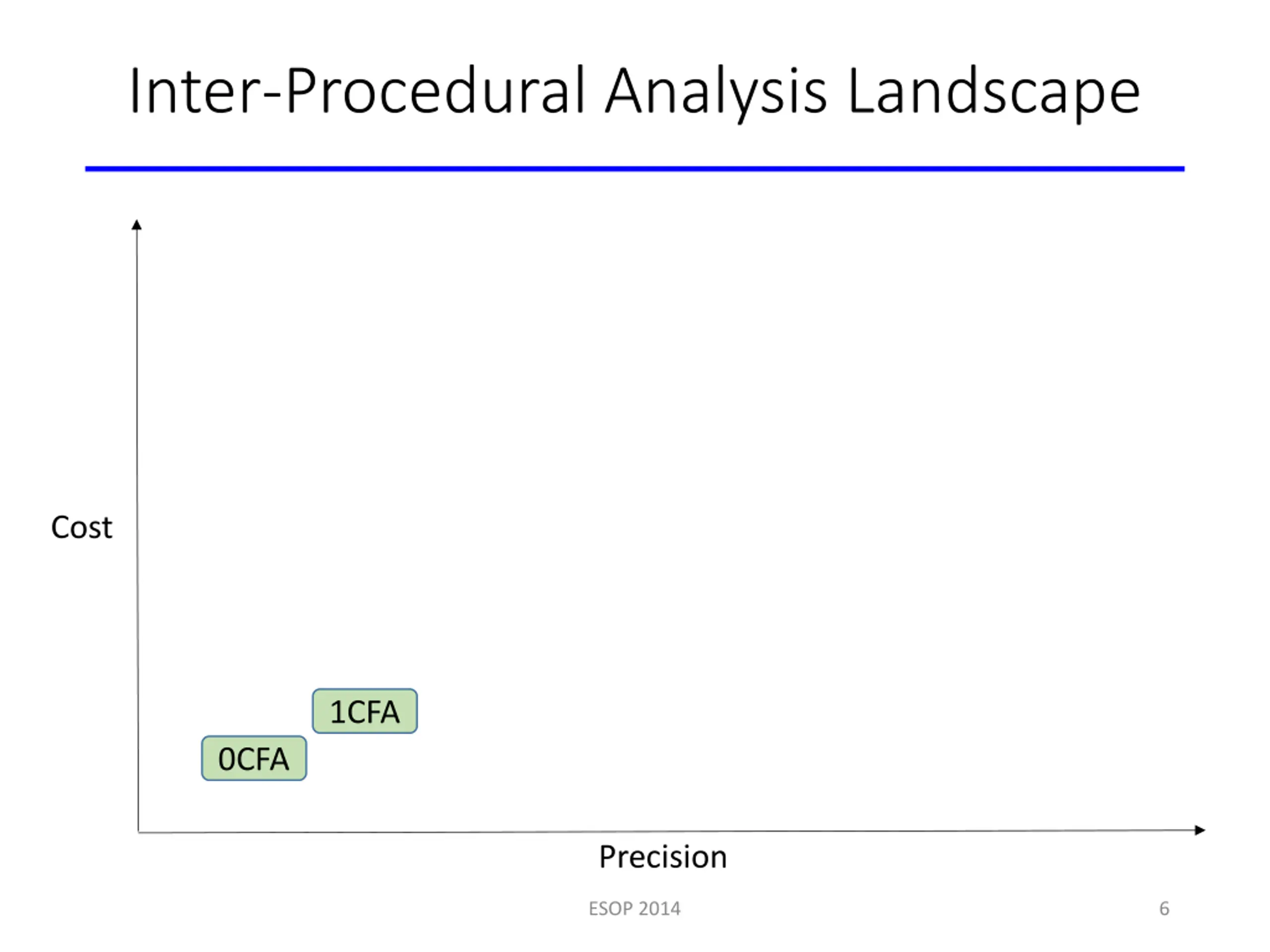 Inter-Procedural Analysis Landscape

Cost

1CFA

0CFA

Precision

ESOP 2014

6